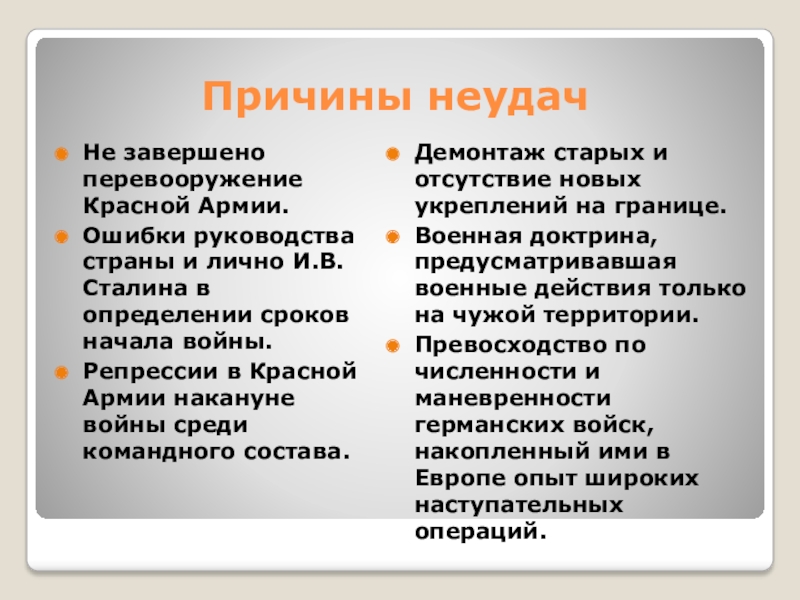 Причины неудач

Не завершено перевооружение Красной Армии.

Ошибки руководства страны и лично И.В. Сталина в определении сроков начала войны.

Репрессии в Красной Армии накануне войны среди командного состава.

Демонтаж старых и отсутствие новых укреплений на границе.

Военная доктрина, предусматривавшая военные действия только на чужой территории.

Превосходство по численности и маневренности германских войск, накопленный ими в Европе опыт широких наступательных операций.